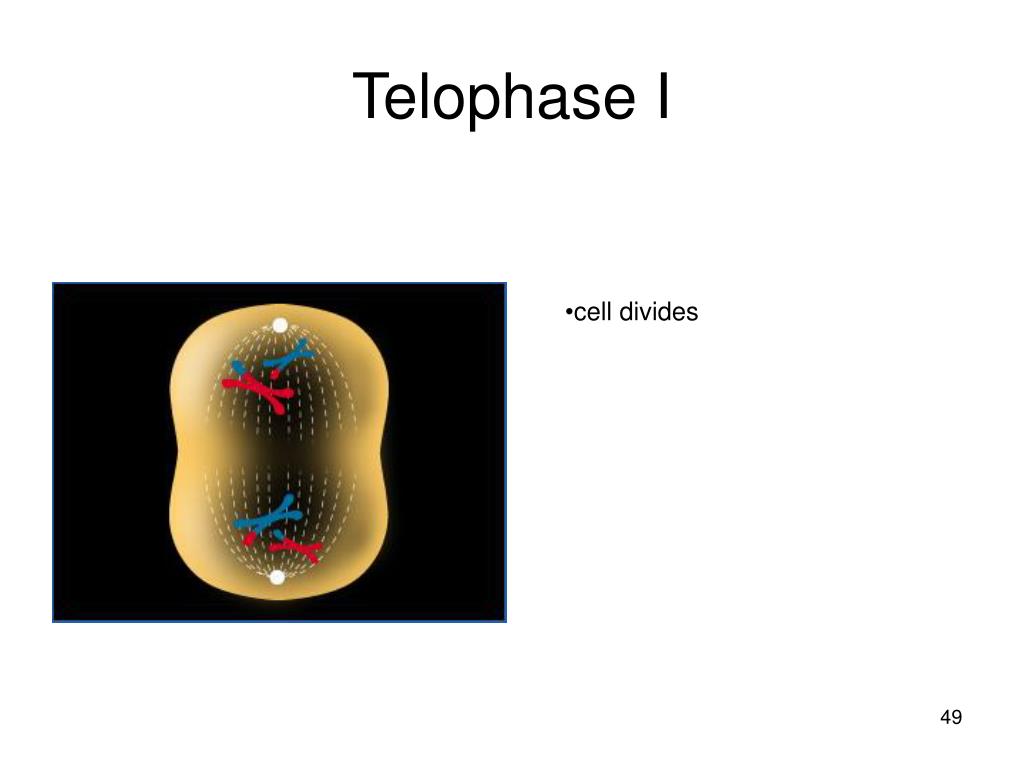 Telophase I

•cell divides

49